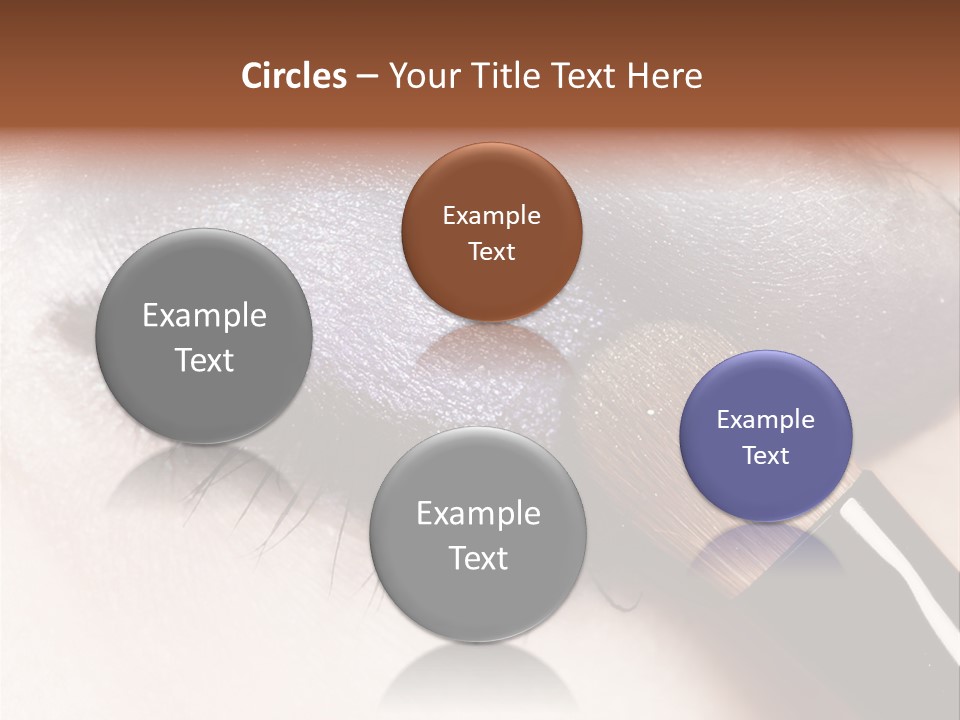 Circles – Your Title Text Here

Example Text

Example Text

Example Text

Example Text